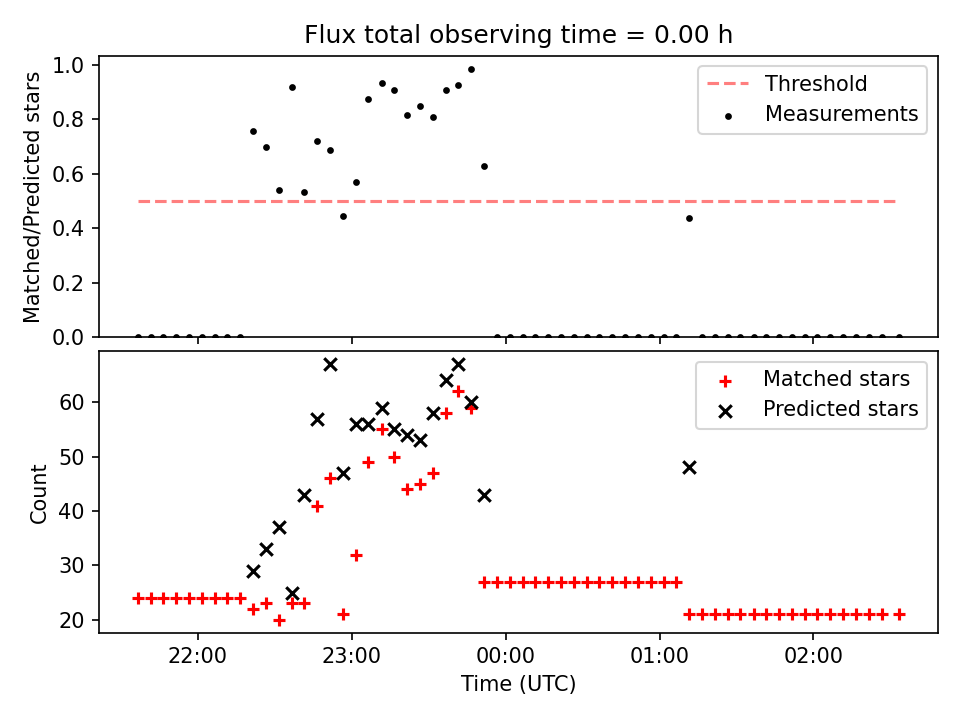 Flux total observing time = 0.00 h

Matched/Predicted stars

1.0
0.8
0.6
0.4
0.2
0.0

Threshold
Measurements

Count

60
50
40
30
20

Matched stars
Predicted stars

22:00
23:00
00:00
01:00
02:00

Time (UTC)